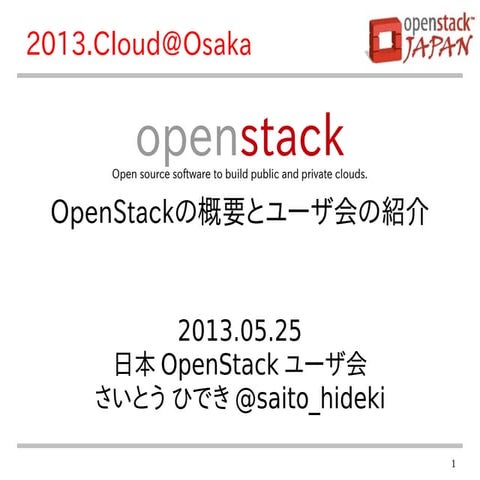 2013.Cloud@Osaka

openstack™
JAPAN

openstack
Open source software to build public and private clouds.

OpenStackの概要とユーザ会の紹介

2013.05.25
日本 OpenStack ユーザ会
さいとう ひでき @saito_hideki

1